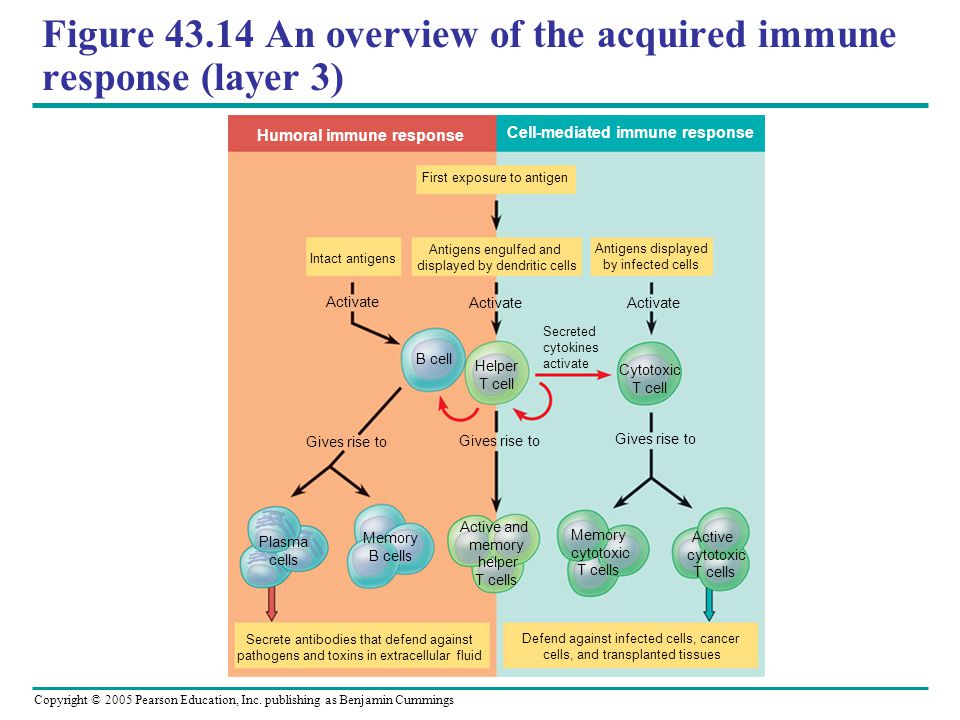 Figure 43.14 An overview of the acquired immune response (layer 3)

Humoral immune response

Cell-mediated immune response

First exposure to antigen

Intact antigens

Antigens engulfed and displayed by dendritic cells

Antigens displayed by infected cells

Activate

Activate

Activate

B cell

Helper T cell

Secreted cytokines activate

Cytotoxic T cell

Gives rise to

Gives rise to

Gives rise to

Plasma cells

Memory B cells

Active and memory helper T cells

Memory cytotoxic T cells

Active cytotoxic T cells

Secrete antibodies that defend against pathogens and toxins in extracellular fluid

Defend against infected cells, cancer cells, and transplanted tissues

Copyright © 2005 Pearson Education, Inc. publishing as Benjamin Cummings